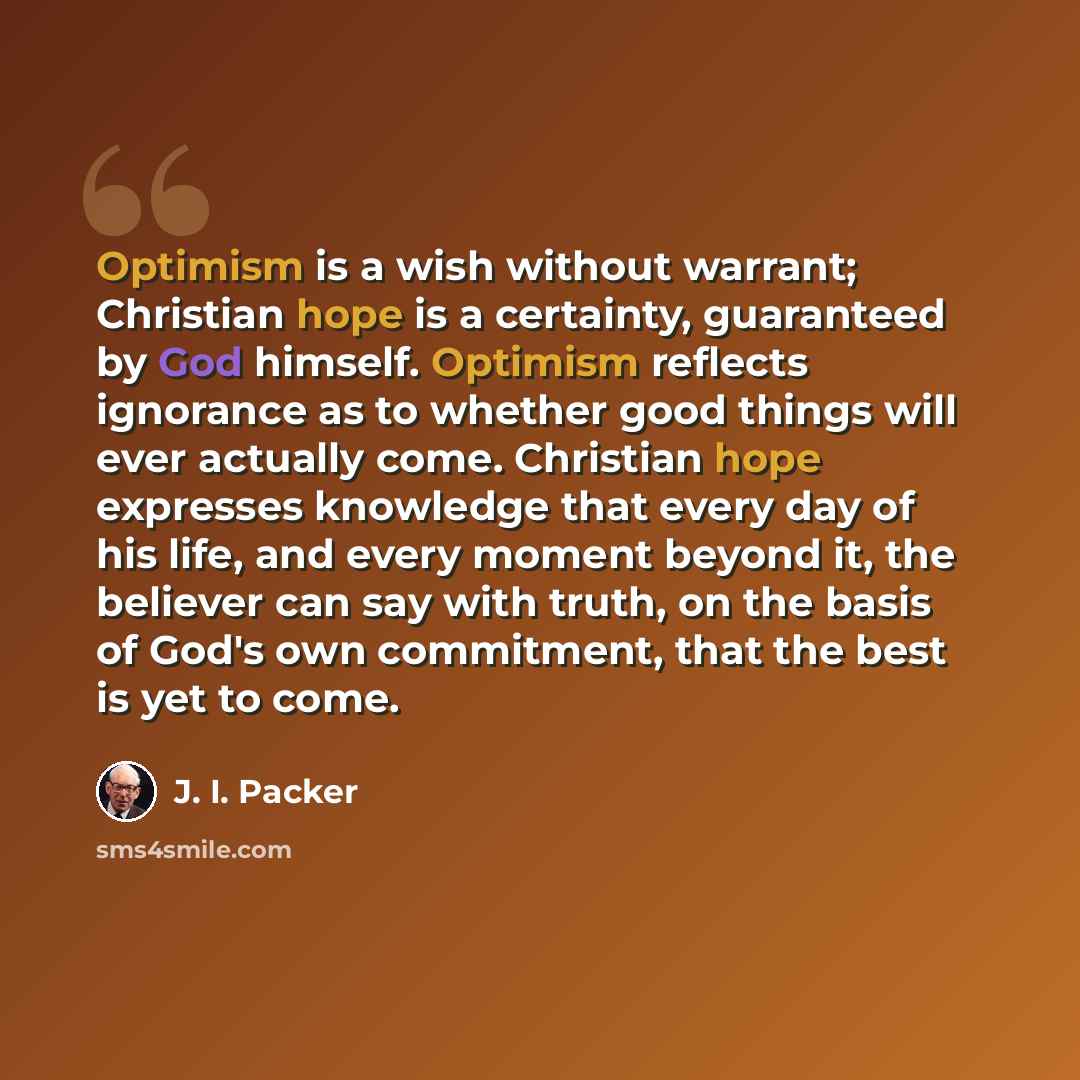 Optimism is a wish without warrant; Christian hope is a certainty, guaranteed by God himself. Optimism reflects ignorance as to whether good things will ever actually come. Christian hope expresses knowledge that every day of his life, and every moment beyond it, the believer can say with truth, on the basis of God's own commitment, that the best is yet to come.

J. I. Packer

sms4smile.com